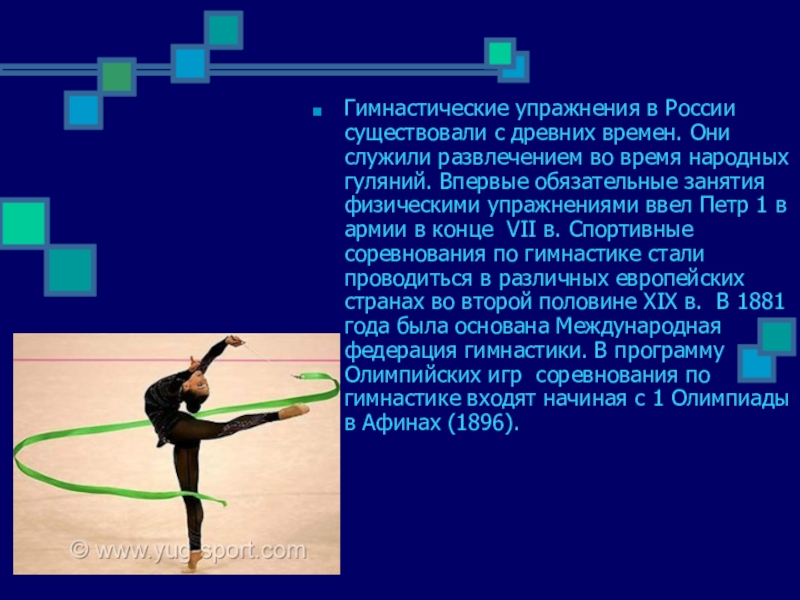 Гимнастические упражнения в России существовали с древних времен. Они служили развлечением во время народных гуляний. Впервые обязательные занятия физическими упражнениями ввел Петр 1 в армии в конце VII в. Спортивные соревнования по гимнастике стали проводиться в различных европейских странах во второй половине XIX в. В 1881 года была основана Международная федерация гимнастики. В программу Олимпийских игр соревнования по гимнастике входят начиная с 1 Олимпиады в Афинах (1896).

© www.yug-sport.com